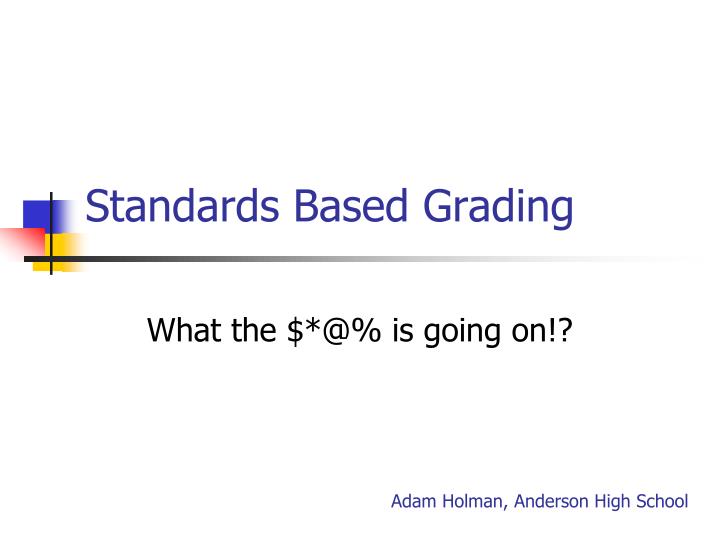 Standards Based Grading

What the \$*@% is going on!?

Adam Holman, Anderson High School